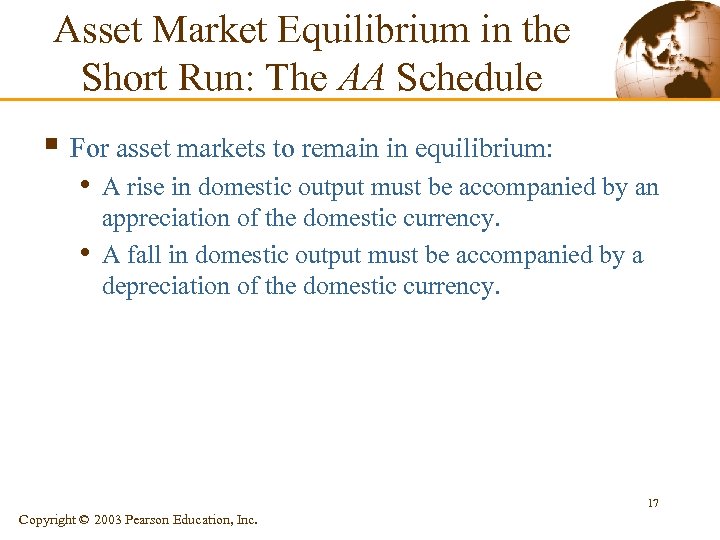 Asset Market Equilibrium in the Short Run: The AA Schedule

▪ For asset markets to remain in equilibrium:
• A rise in domestic output must be accompanied by an appreciation of the domestic currency.
• A fall in domestic output must be accompanied by a depreciation of the domestic currency.

17

Copyright © 2003 Pearson Education, Inc.